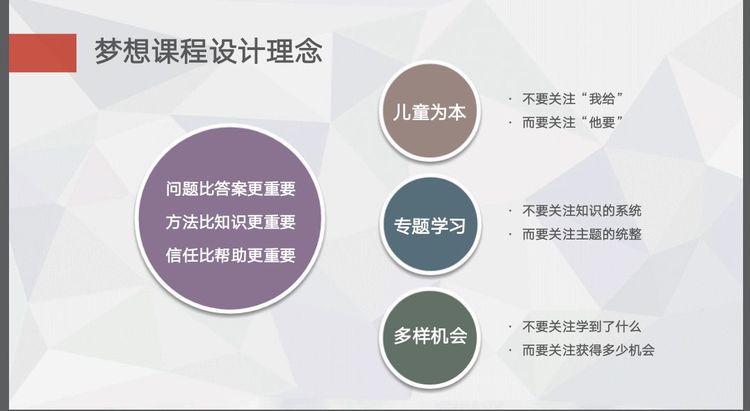 梦想课程设计理念

问题比答案更重要
方法比知识更重要
信任比帮助更重要

儿童为本

· 不要关注“我给”
· 而要关注“他要”

专题学习

· 不要关注知识的系统
· 而要关注主题的统整

多样机会

· 不要关注学到了什么
· 而要关注获得多少机会